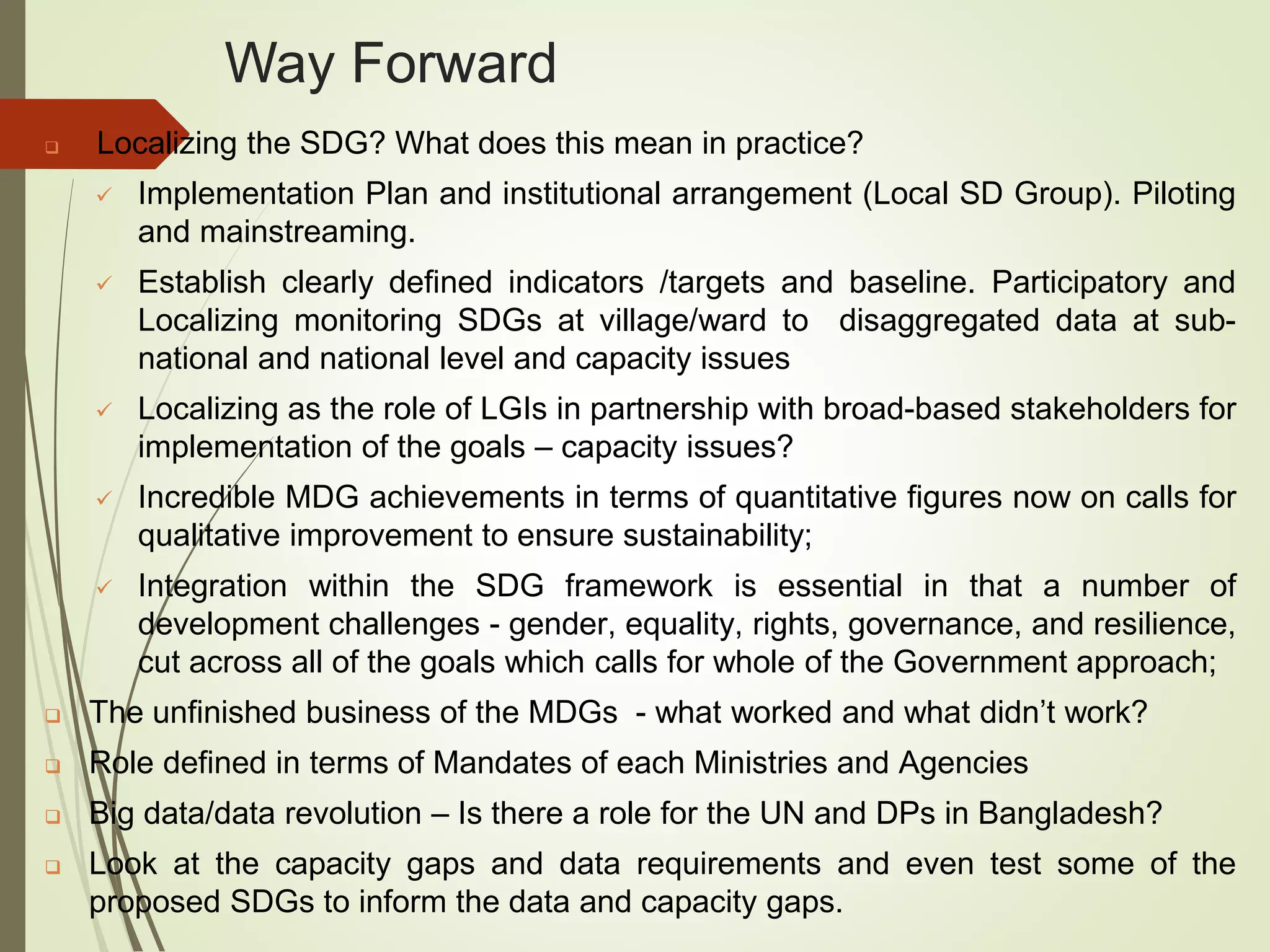 Way Forward

❑ Localizing the SDG? What does this mean in practice?

✓ Implementation Plan and institutional arrangement (Local SD Group). Piloting and mainstreaming.

✓ Establish clearly defined indicators /targets and baseline. Participatory and Localizing monitoring SDGs at village/ward to disaggregated data at sub-national and national level and capacity issues

✓ Localizing as the role of LGIs in partnership with broad-based stakeholders for implementation of the goals – capacity issues?

✓ Incredible MDG achievements in terms of quantitative figures now on calls for qualitative improvement to ensure sustainability;

✓ Integration within the SDG framework is essential in that a number of development challenges - gender, equality, rights, governance, and resilience, cut across all of the goals which calls for whole of the Government approach;

❑ The unfinished business of the MDGs - what worked and what didn't work?

❑ Role defined in terms of Mandates of each Ministries and Agencies

❑ Big data/data revolution – Is there a role for the UN and DPs in Bangladesh?

❑ Look at the capacity gaps and data requirements and even test some of the proposed SDGs to inform the data and capacity gaps.